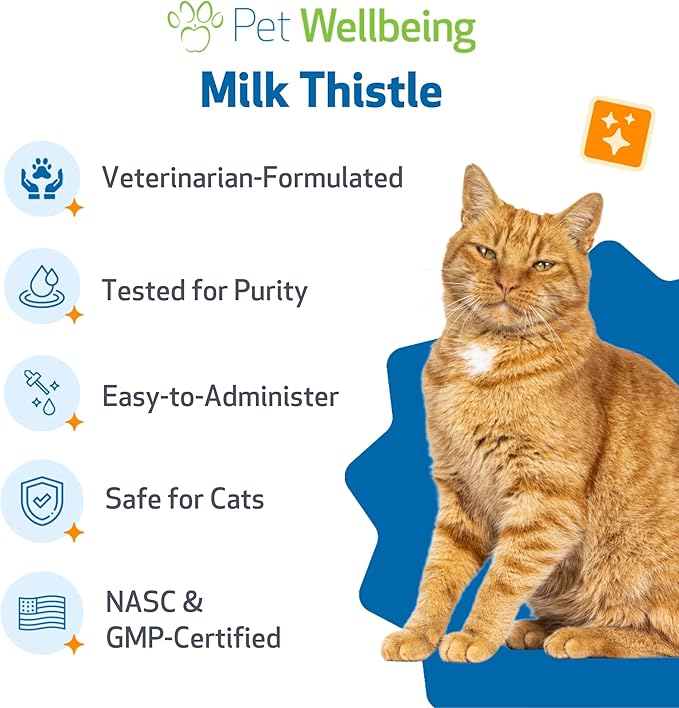 Pet Wellbeing

Milk Thistle

Veterinarian-Formulated

Tested for Purity

Easy-to-Administer

Safe for Cats

NASC & GMP-Certified